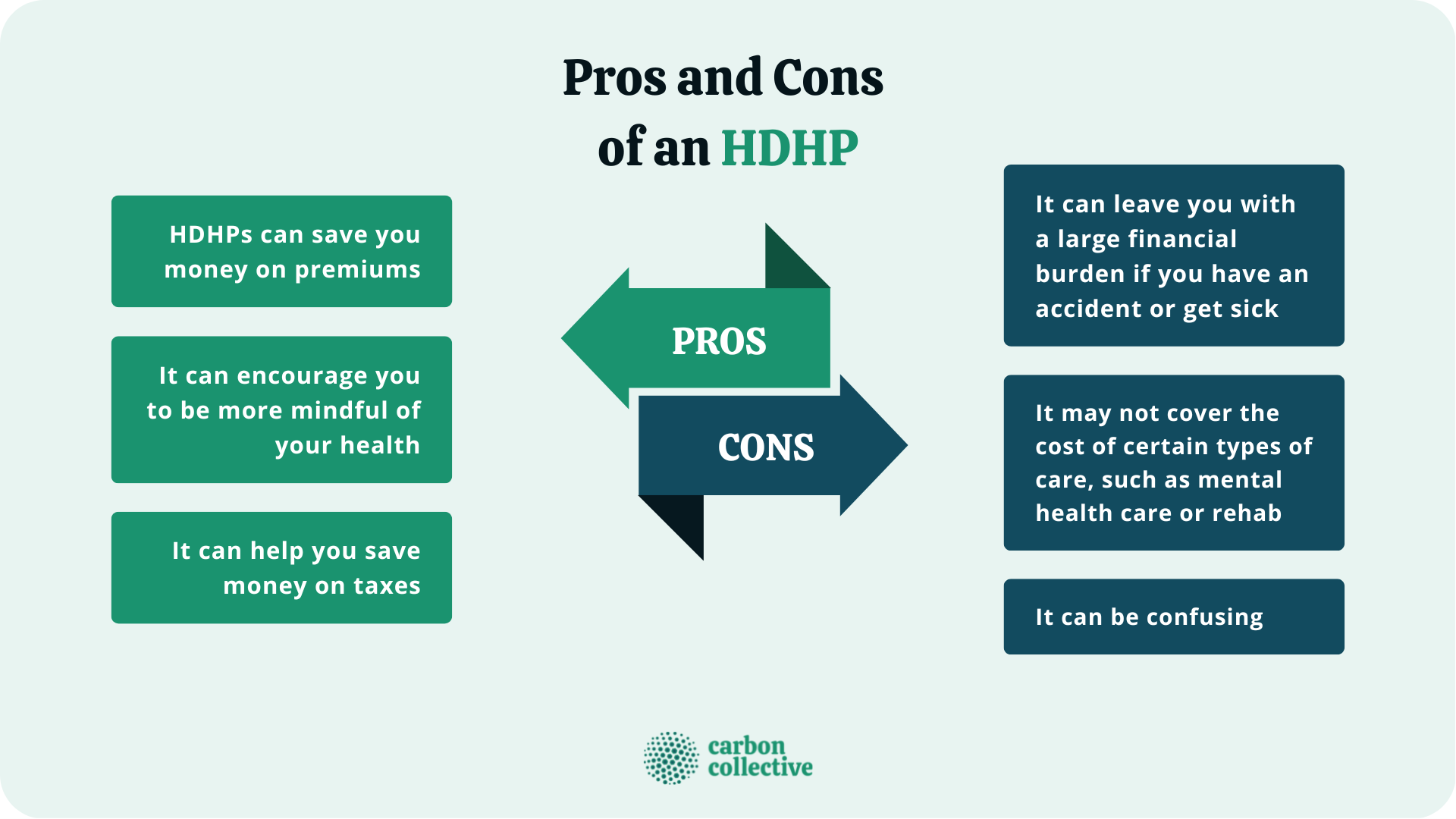 Pros and Cons of an HDHP

HDHPs can save you money on premiums

It can encourage you to be more mindful of your health

It can help you save money on taxes

PROS

CONS

It can leave you with a large financial burden if you have an accident or get sick

It may not cover the cost of certain types of care, such as mental health care or rehab

It can be confusing

carbon collective